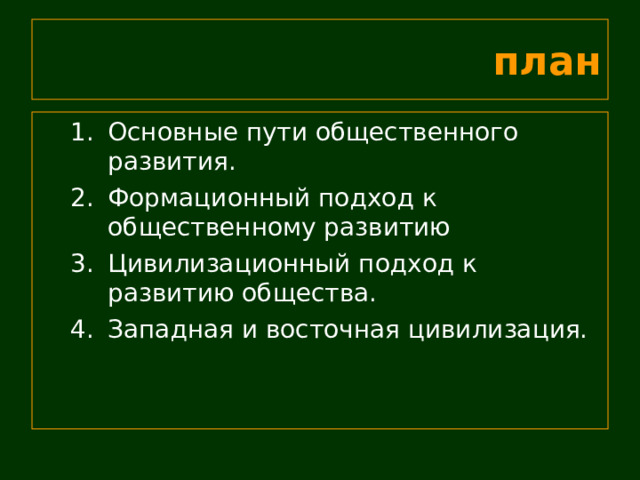 план

1. Основные пути общественного развития.
2. Формационный подход к общественному развитию
3. Цивилизационный подход к развитию общества.
4. Западная и восточная цивилизация.